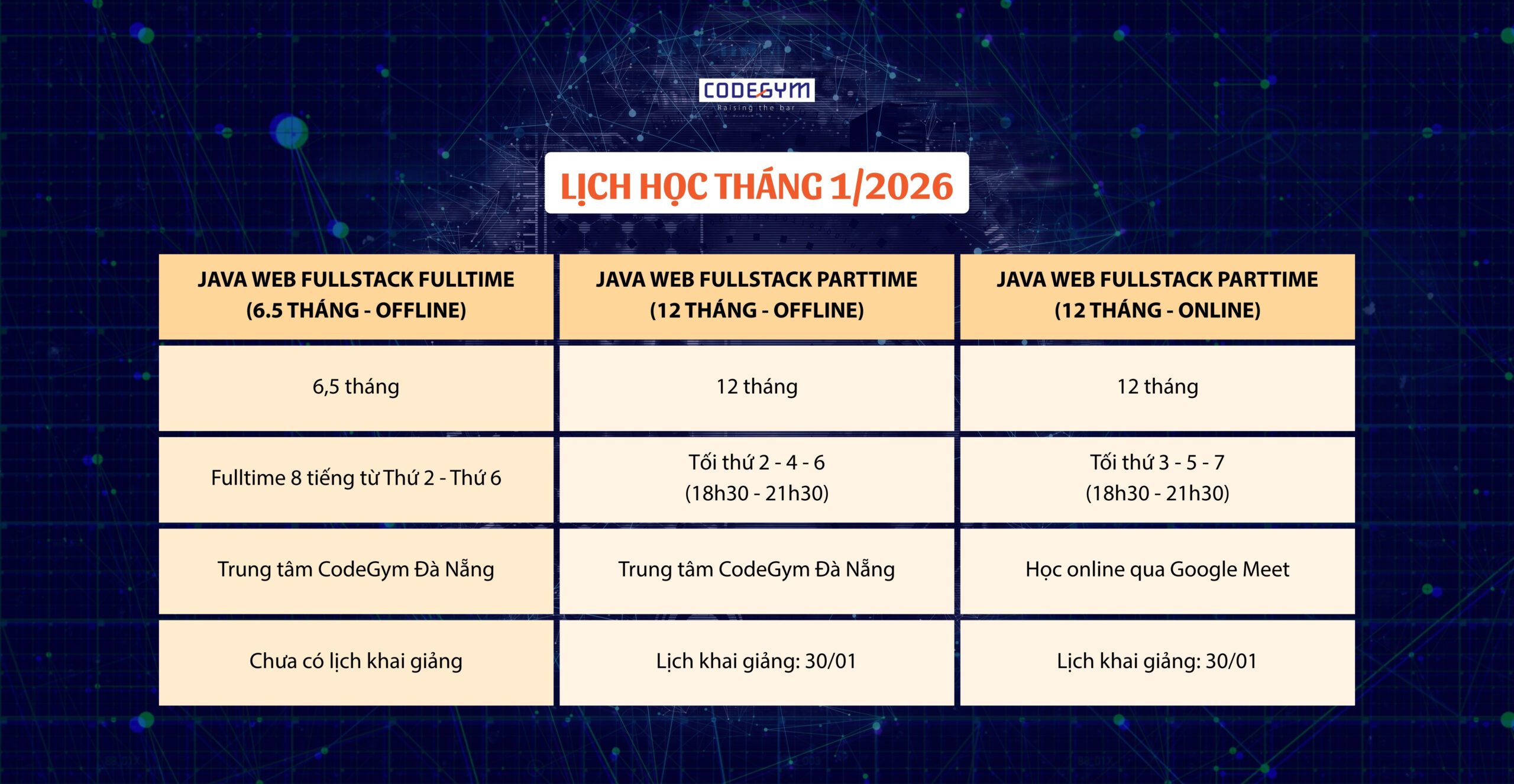 CODEGYM
Raising the bar

LỊCH HỌC THÁNG 1/2026

| JAVA WEB FULLSTACK FULLTIME (6.5 THÁNG - OFFLINE) | JAVA WEB FULLSTACK PARTTIME (12 THÁNG - OFFLINE) | JAVA WEB FULLSTACK PARTTIME (12 THÁNG - ONLINE) |
|---|---|---|
| 6,5 tháng | 12 tháng | 12 tháng |
| Fulltime 8 tiếng từ Thứ 2 - Thứ 6 | Tối thứ 2 - 4 - 6 (18h30 - 21h30) | Tối thứ 3 - 5 - 7 (18h30 - 21h30) |
| Trung tâm CodeGym Đà Nẵng | Trung tâm CodeGym Đà Nẵng | Học online qua Google Meet |
| Chưa có lịch khai giảng | Lịch khai giảng: 30/01 | Lịch khai giảng: 30/01 |